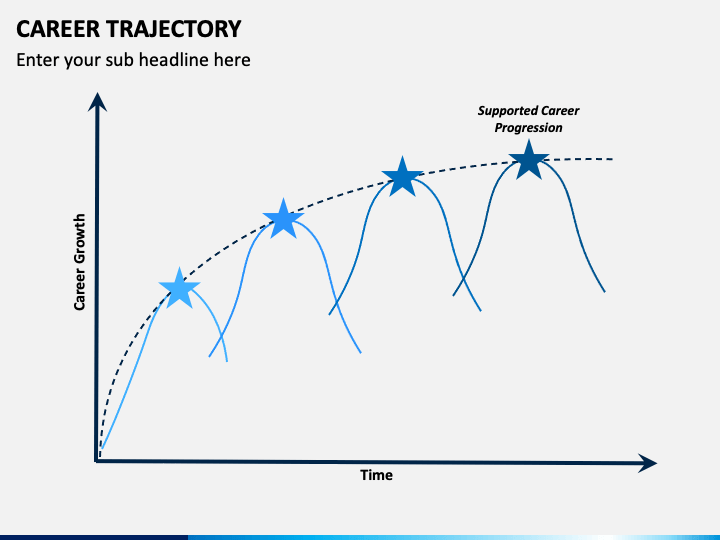 CAREER TRAJECTORY

Enter your sub headline here

Supported Career Progression

Career Growth

Time